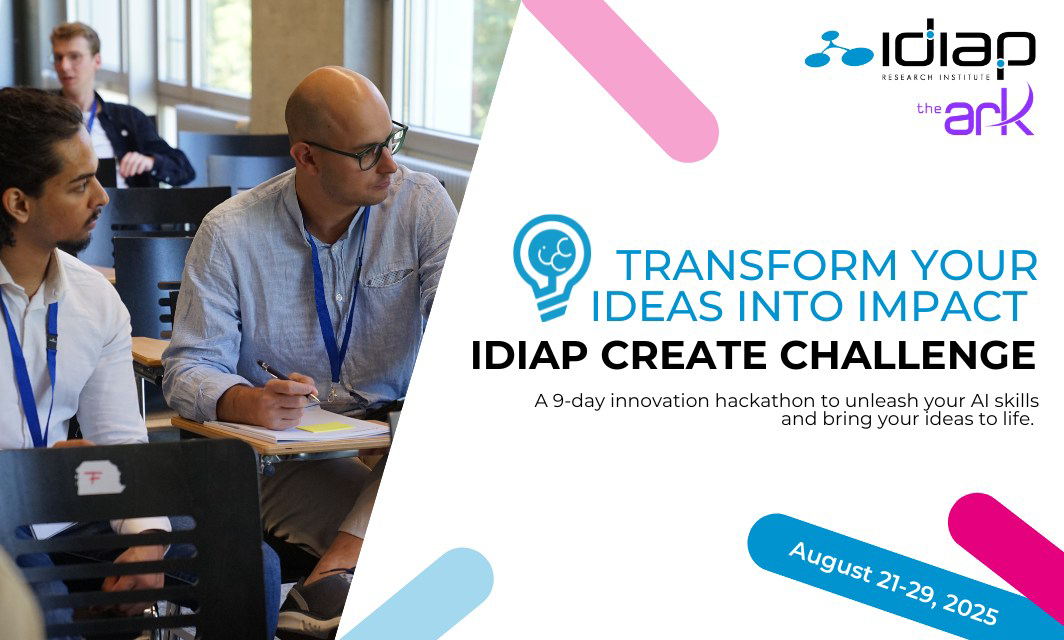 idiap
RESEARCH INSTITUTE
the ark

TRANSFORM YOUR IDEAS INTO IMPACT
IDIAP CREATE CHALLENGE

A 9-day innovation hackathon to unleash your AI skills and bring your ideas to life.

August 21-29, 2025